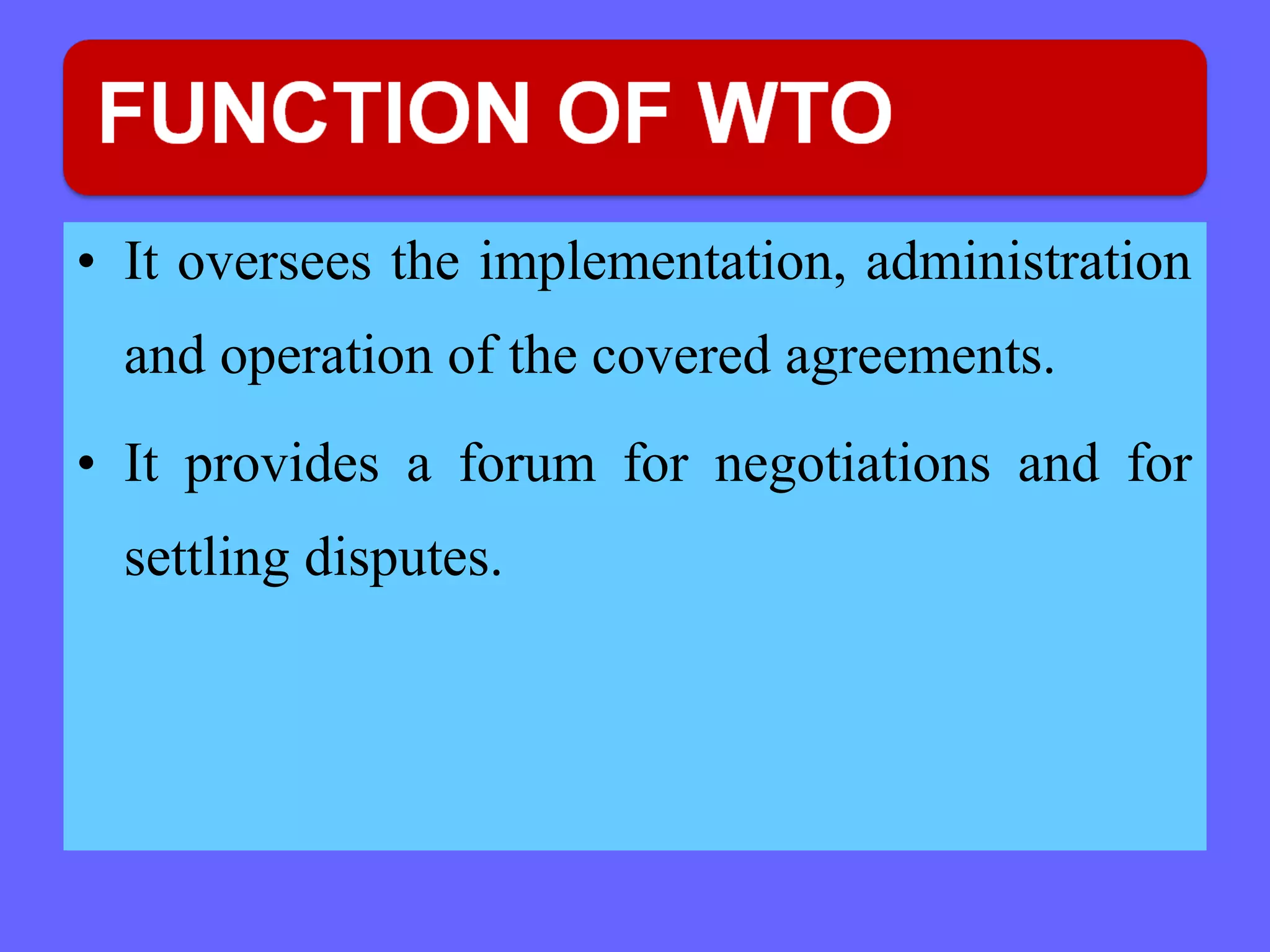 FUNCTION OF WTO

• It oversees the implementation, administration and operation of the covered agreements.

• It provides a forum for negotiations and for settling disputes.